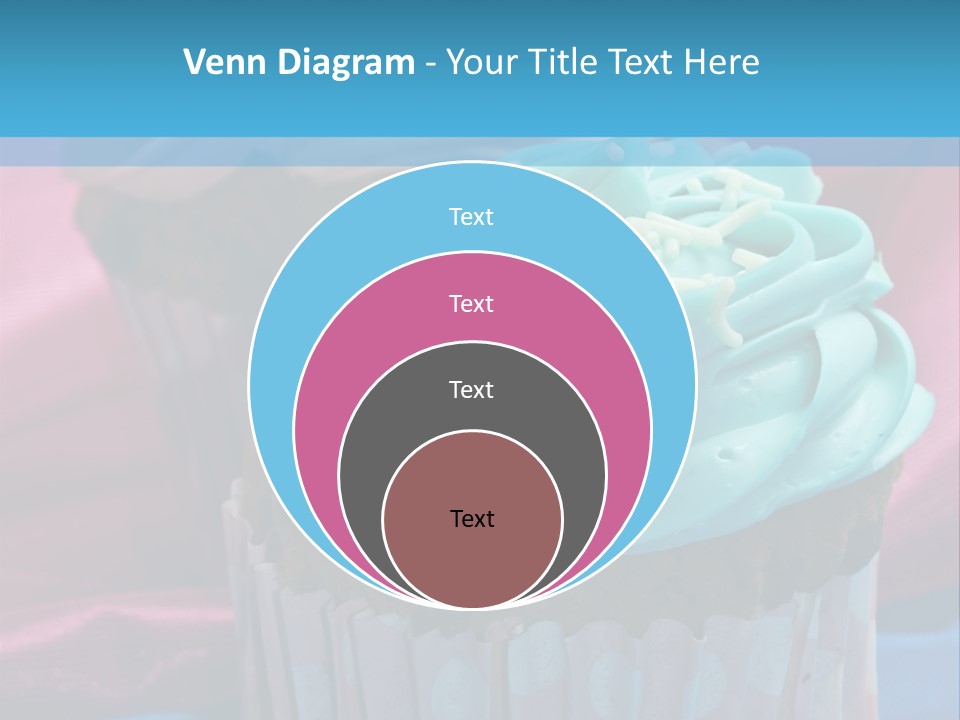 Venn Diagram - Your Title Text Here

Text

Text

Text

Text